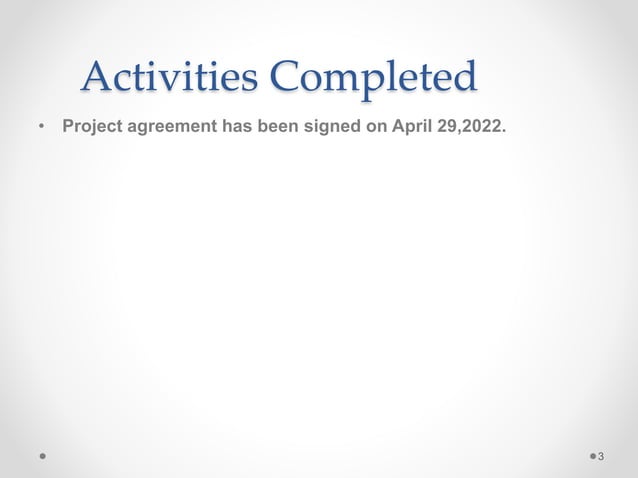 Activities Completed

• Project agreement has been signed on April 29,2022.

3